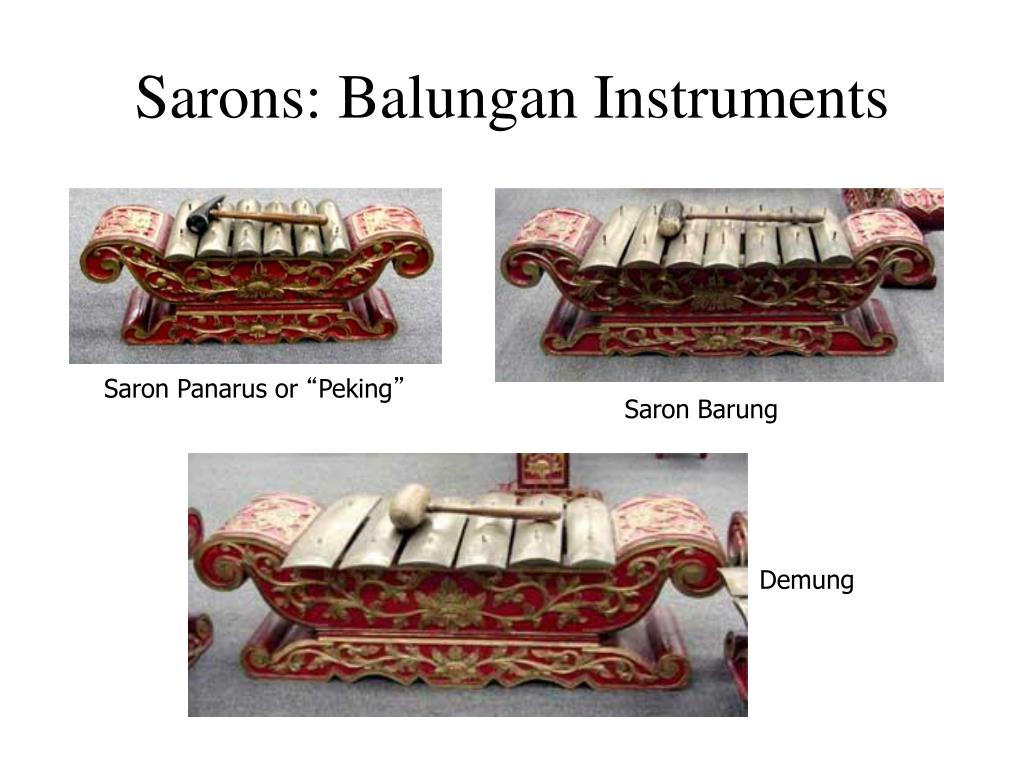 Sarons: Balungan Instruments

Saron Panarus or “Peking”

Saron Barung

Demung